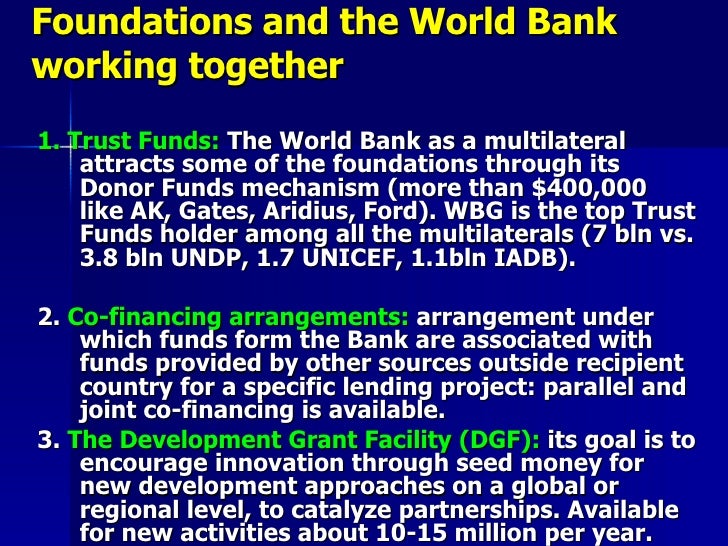 Foundations and the World Bank working together

1. Trust Funds: The World Bank as a multilateral attracts some of the foundations through its Donor Funds mechanism (more than \$400,000 like AK, Gates, Aridius, Ford). WBG is the top Trust Funds holder among all the multilaterals (7 bln vs. 3.8 bln UNDP, 1.7 UNICEF, 1.1bln IADB).

2. Co-financing arrangements: arrangement under which funds form the Bank are associated with funds provided by other sources outside recipient country for a specific lending project: parallel and joint co-financing is available.

3. The Development Grant Facility (DGF): its goal is to encourage innovation through seed money for new development approaches on a global or regional level, to catalyze partnerships. Available for new activities about 10-15 million per year.